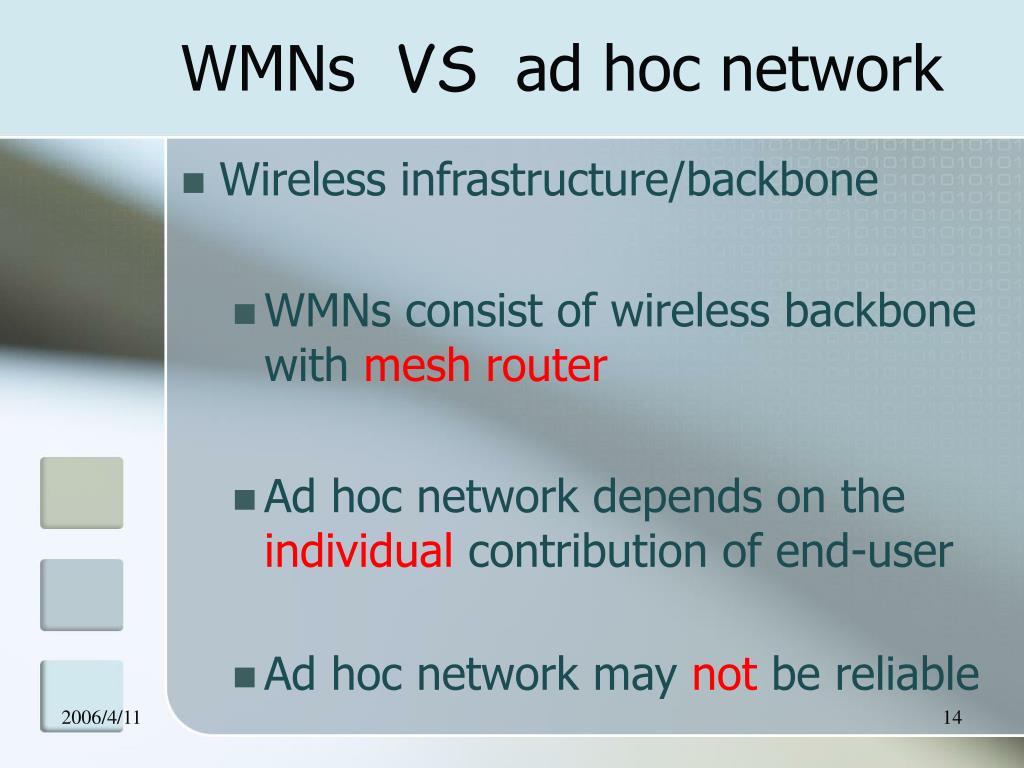 WMNs VS ad hoc network

Wireless infrastructure/backbone

WMNs consist of wireless backbone with mesh router

Ad hoc network depends on the individual contribution of end-user

Ad hoc network may not be reliable

2006/4/11

14